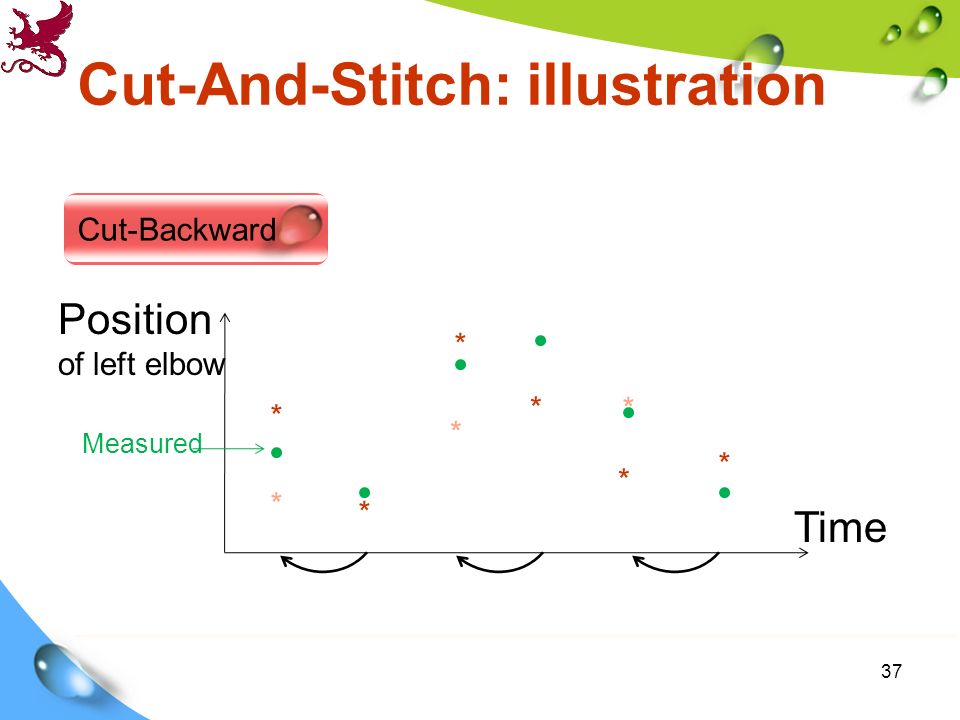 Cut-And-Stitch: illustration

Cut-Backward

Position
of left elbow

Measured

Time

37